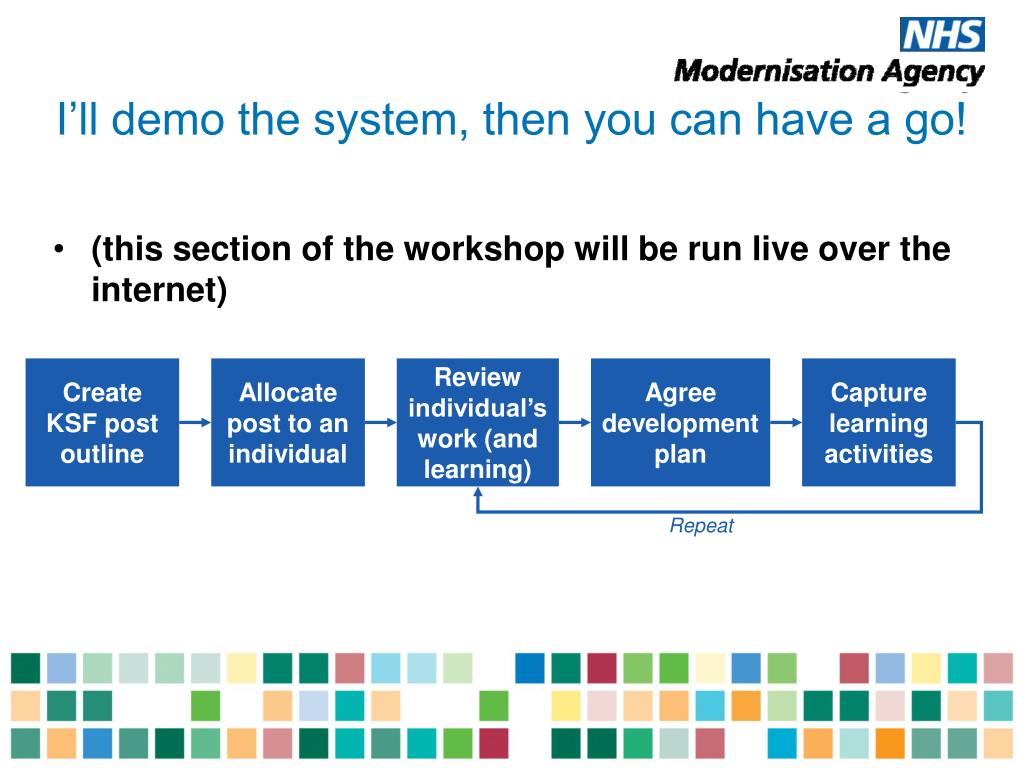 NHS
Modernisation Agency

I’ll demo the system, then you can have a go!

• (this section of the workshop will be run live over the internet)

Create KSF post outline

Allocate post to an individual

Review individual’s work (and learning)

Agree development plan

Capture learning activities

Repeat